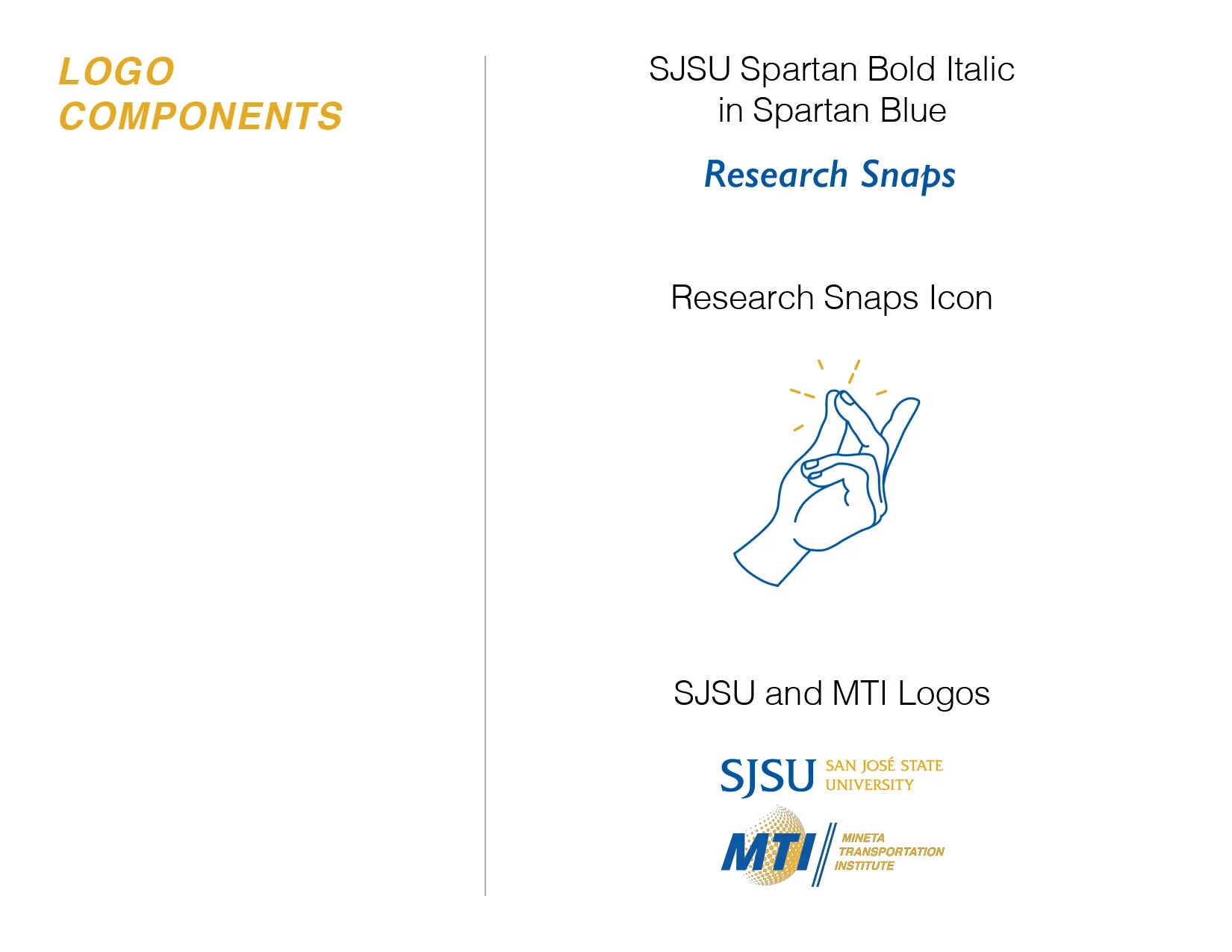 LOGO COMPONENTS

SJSU Spartan Bold Italic in Spartan Blue

Research Snaps

Research Snaps Icon

SJSU and MTI Logos

SJSU SAN JOSÉ STATE UNIVERSITY

MTI MINETA TRANSPORTATION INSTITUTE